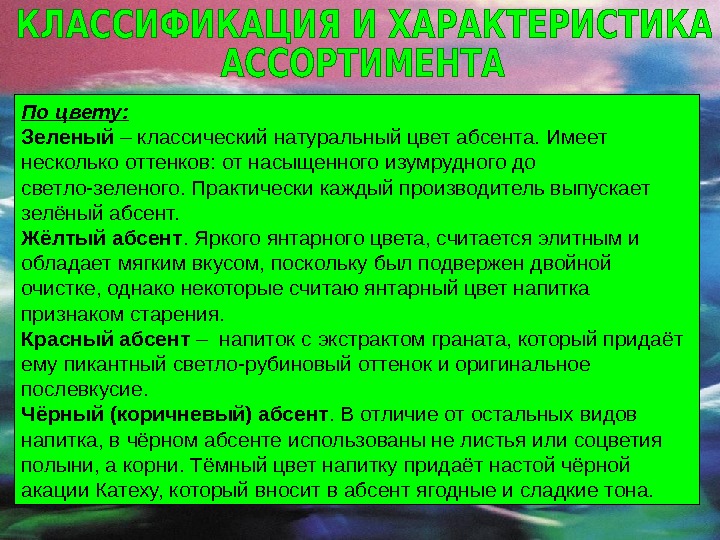 КЛАССИФИКАЦИЯ И ХАРАКТЕРИСТИКА АССОРТИМЕНТА

По цвету:
Зеленый – классический натуральный цвет абсента. Имеет несколько оттенков: от насыщенного изумрудного до светло-зеленого. Практически каждый производитель выпускает зелёный абсент.
Жёлтый абсент. Яркого янтарного цвета, считается элитным и обладает мягким вкусом, поскольку был подвержен двойной очистке, однако некоторые считаю янтарный цвет напитка признаком старения.
Красный абсент – напиток с экстрактом граната, который придаёт ему пикантный светло-рубиновый оттенок и оригинальное послевкусие.
Чёрный (коричневый) абсент. В отличие от остальных видов напитка, в чёрном абсенте использованы не листья или соцветия полыни, а корни. Тёмный цвет напитку придаёт настой чёрной акации Катеху, который вносит в абсент ягодные и сладкие тона.